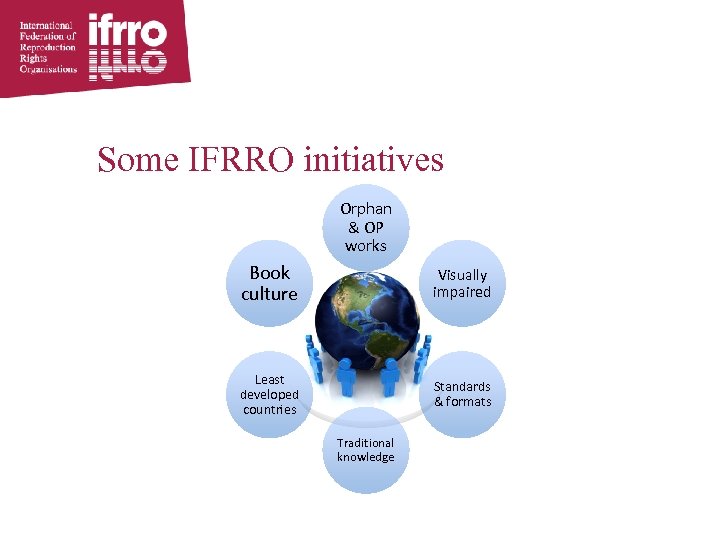 International Federation of Reproduction Rights Organisations

ifrro

Some IFRRO initiatives

Orphan & OP works

Visually impaired

Standards & formats

Traditional knowledge

Least developed countries

Book culture